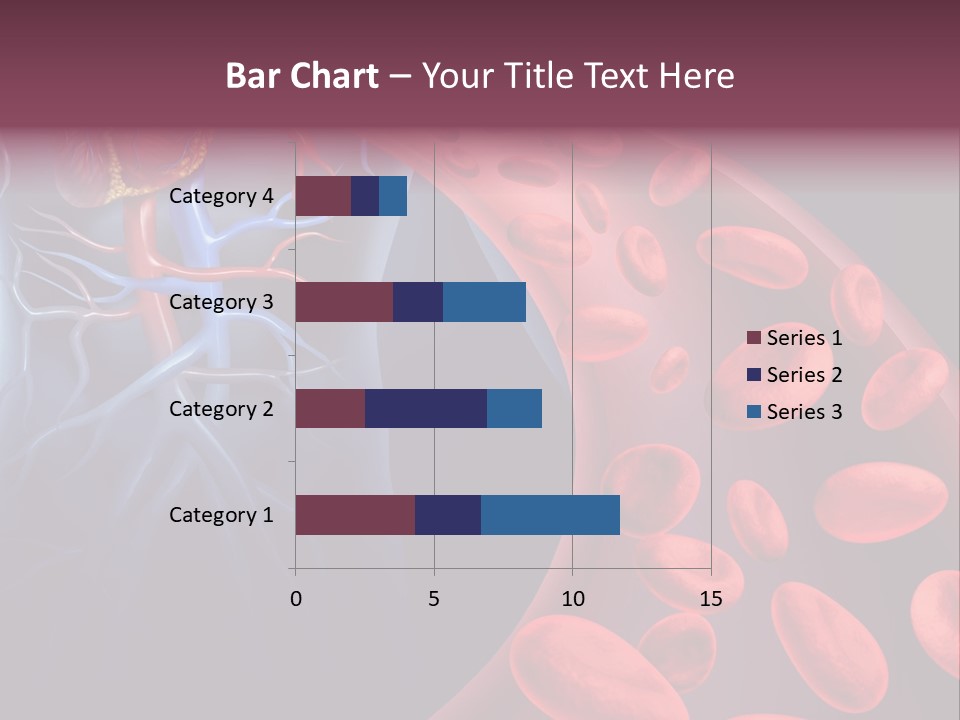 Bar Chart – Your Title Text Here

Category 4
Category 3
Category 2
Category 1

0 5 10 15

Series 1
Series 2
Series 3